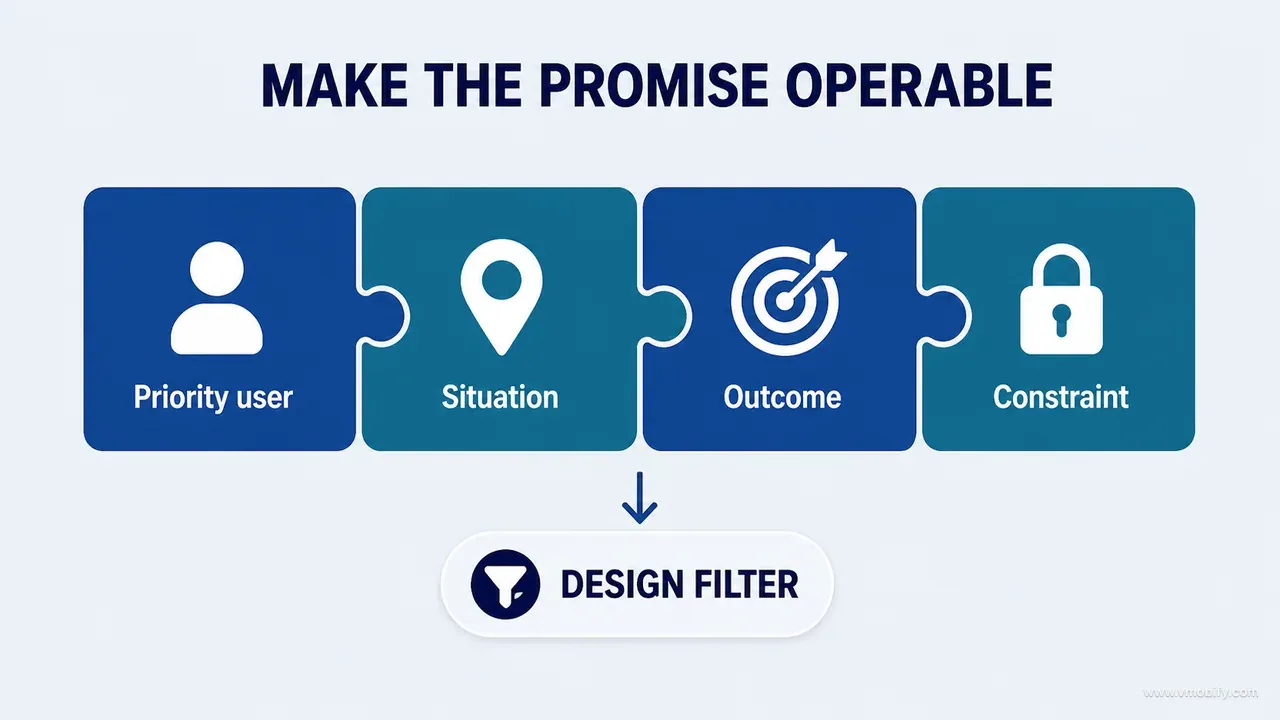 MAKE THE PROMISE OPERABLE

Priority user

Situation

Outcome

Constraint

DESIGN FILTER

www.vmodify.com